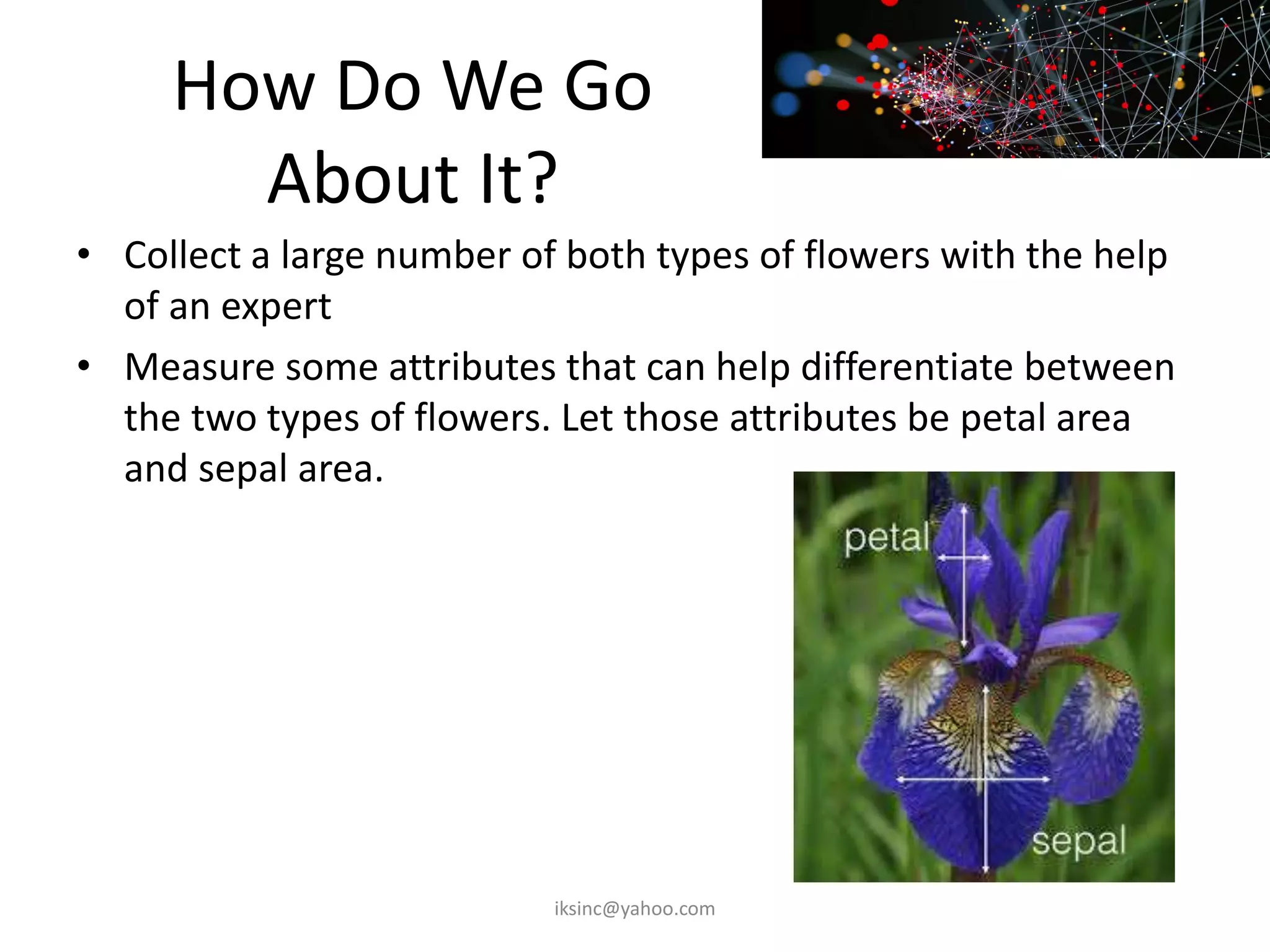 How Do We Go About It?

• Collect a large number of both types of flowers with the help of an expert

• Measure some attributes that can help differentiate between the two types of flowers. Let those attributes be petal area and sepal area.

petal

sepal

iksinc@yahoo.com